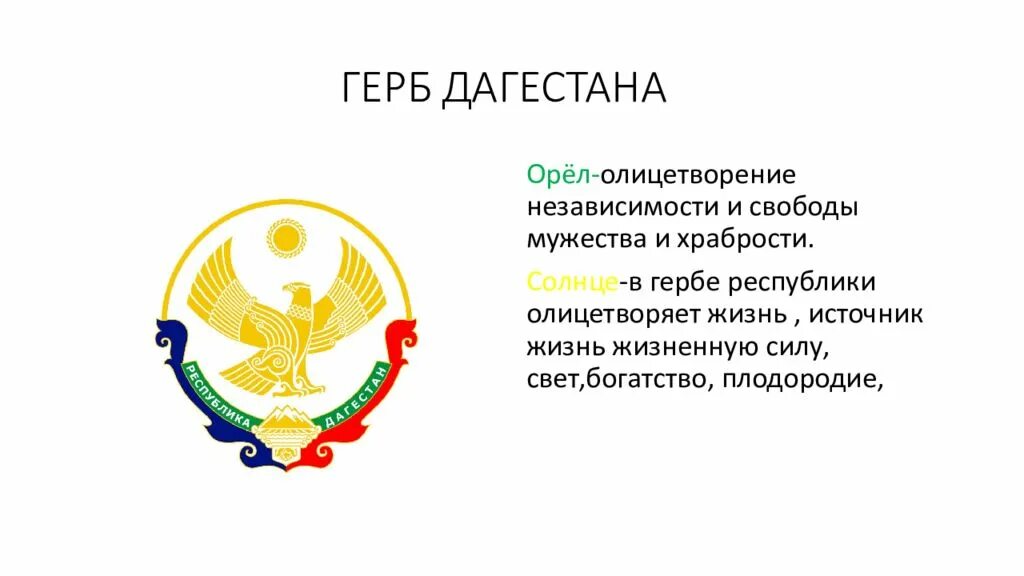 ГЕРБ ДАГЕСТАНА

РЕСПУБЛИКА ДАГЕСТАН

Орёл-олицетворение независимости и свободы мужества и храбрости.

Солнце-в гербе республики олицетворяет жизнь , источник жизнь жизненную силу, свет,богатство, плодородие,